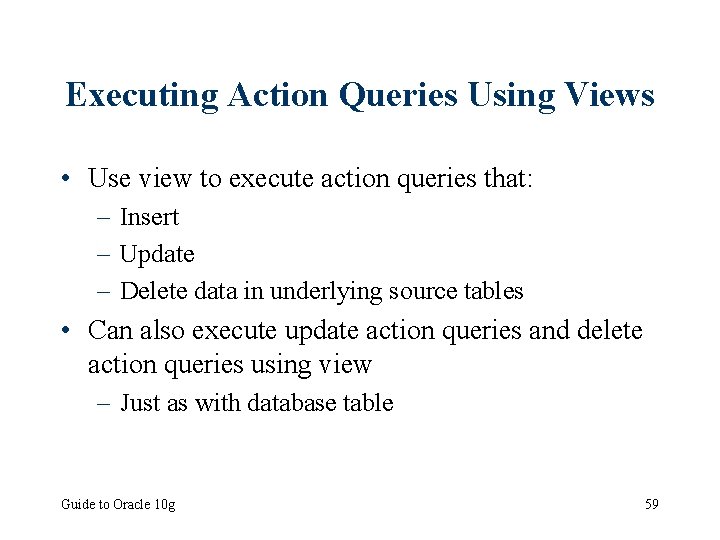 Executing Action Queries Using Views

• Use view to execute action queries that:
  – Insert
  – Update
  – Delete data in underlying source tables
• Can also execute update action queries and delete action queries using view
  – Just as with database table

Guide to Oracle 10g

59